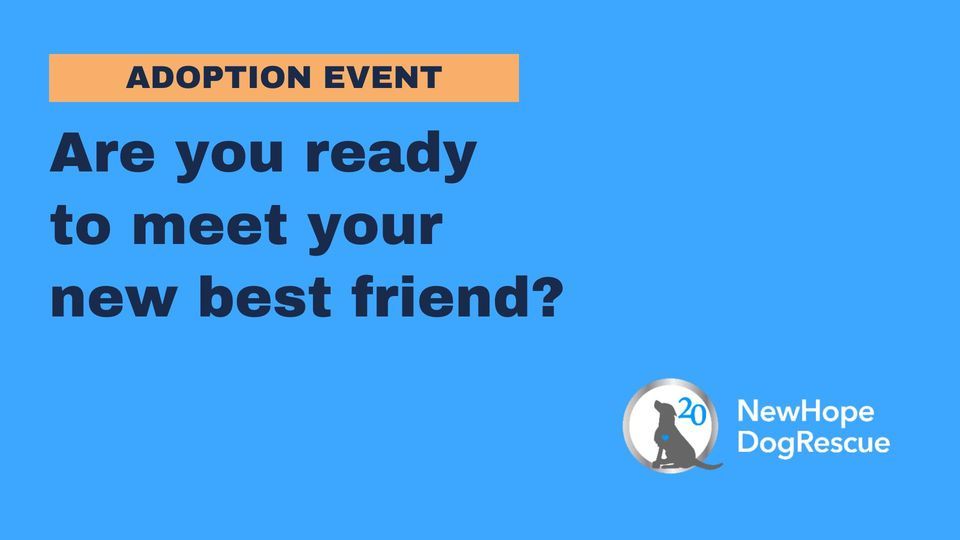 ADOPTION EVENT

Are you ready to meet your new best friend?

20

NewHope DogRescue